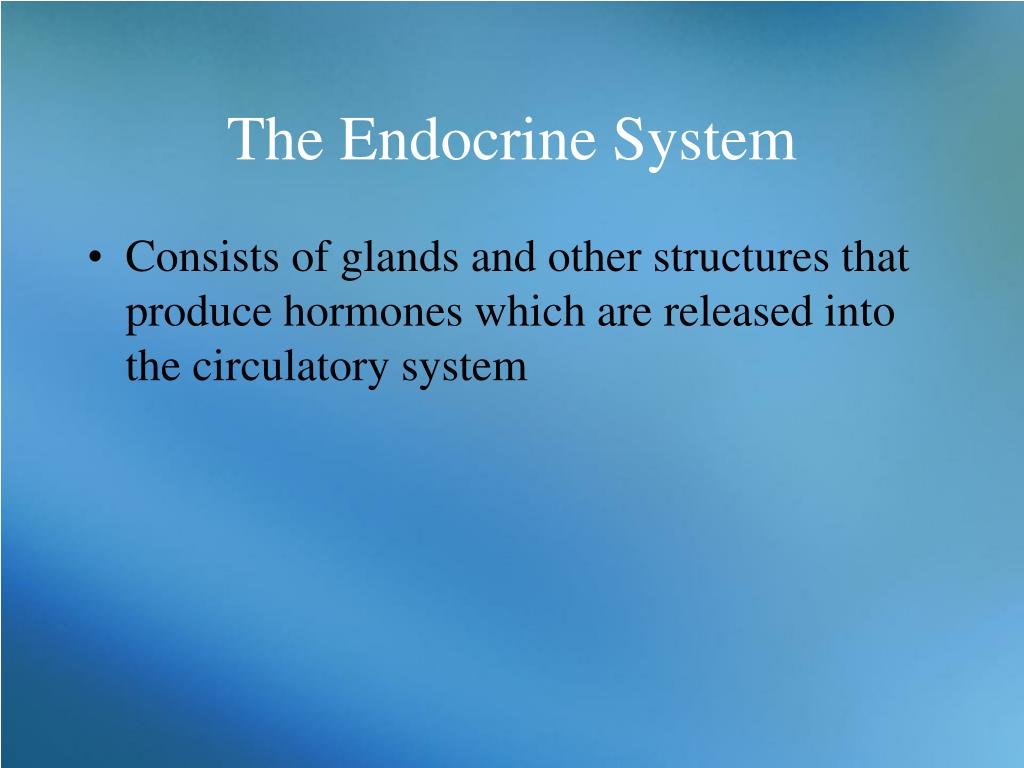 The Endocrine System

• Consists of glands and other structures that produce hormones which are released into the circulatory system